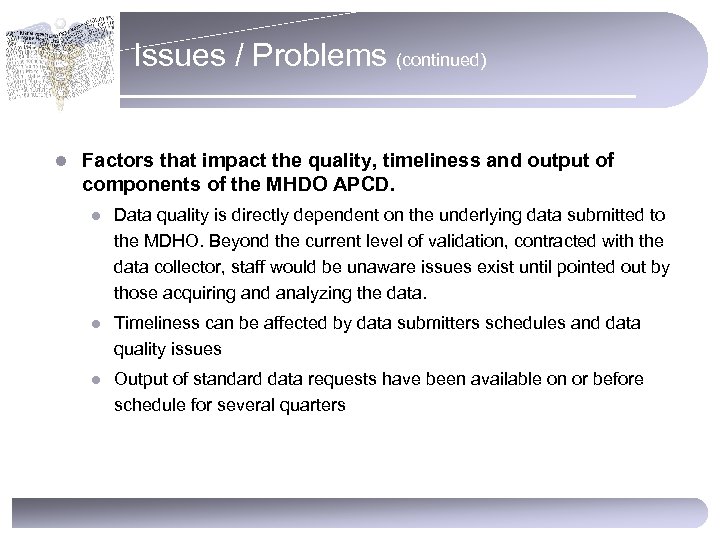 Issues / Problems (continued)

- Factors that impact the quality, timeliness and output of components of the MHDO APCD.
  - Data quality is directly dependent on the underlying data submitted to the MDHO. Beyond the current level of validation, contracted with the data collector, staff would be unaware issues exist until pointed out by those acquiring and analyzing the data.
  - Timeliness can be affected by data submitters schedules and data quality issues
  - Output of standard data requests have been available on or before schedule for several quarters